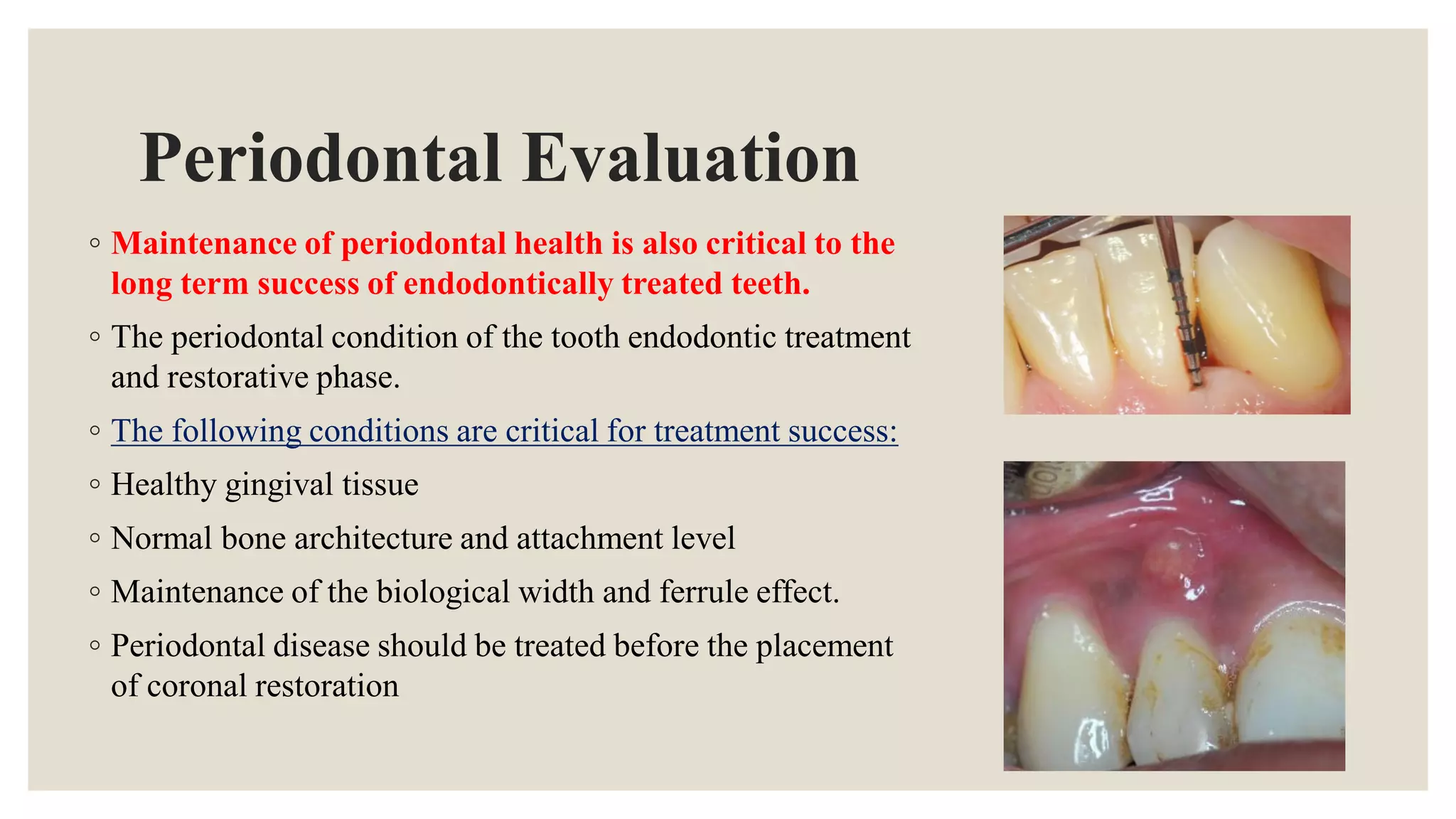 Periodontal Evaluation

◦ Maintenance of periodontal health is also critical to the long term success of endodontically treated teeth.

◦ The periodontal condition of the tooth endodontic treatment and restorative phase.

◦ The following conditions are critical for treatment success:

◦ Healthy gingival tissue

◦ Normal bone architecture and attachment level

◦ Maintenance of the biological width and ferrule effect.

◦ Periodontal disease should be treated before the placement of coronal restoration